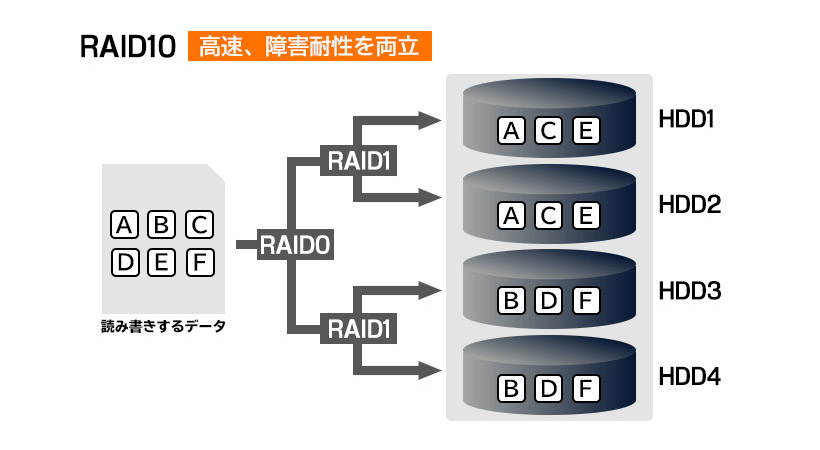 RAID10 高速、障害耐性を両立

A B C
D E F

読み書きするデータ

RAID0

RAID1

RAID1

A C E HDD1

A C E HDD2

B D F HDD3

B D F HDD4